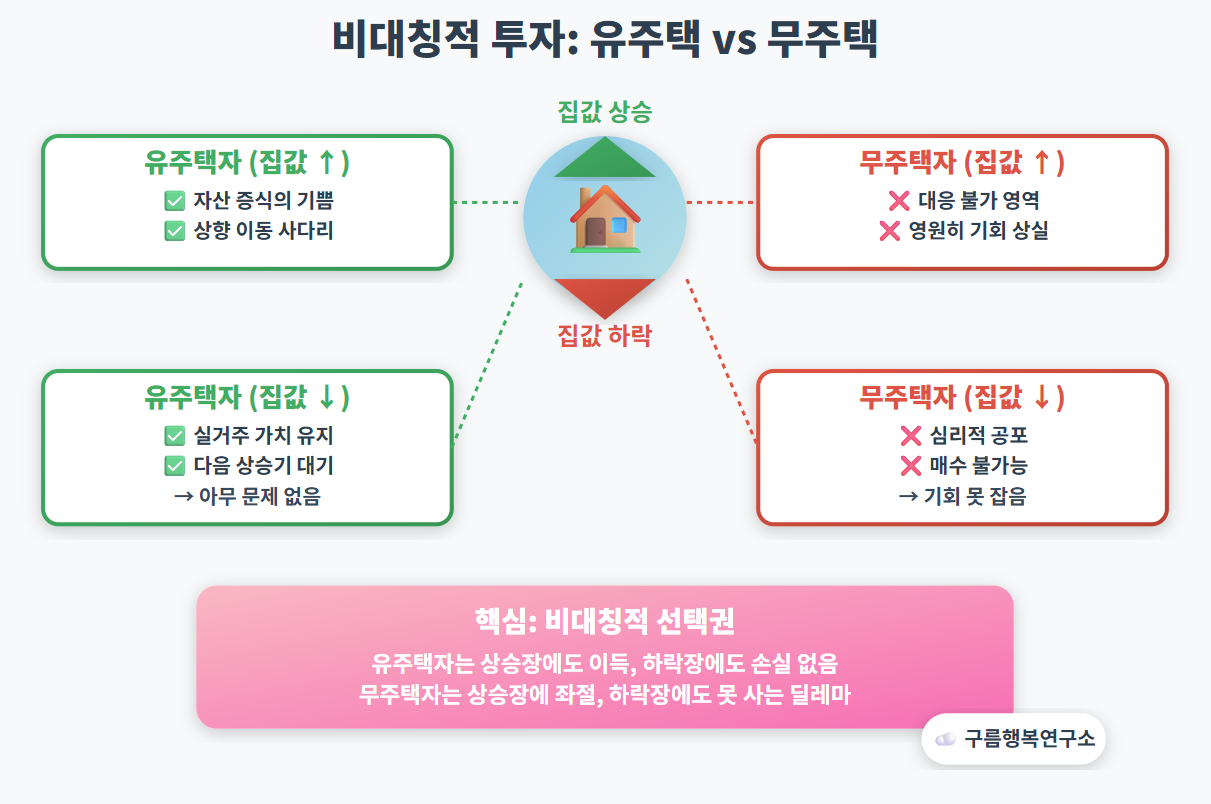 비대칭적 투자: 유주택 vs 무주택

집값 상승

유주택자 (집값 ↑)
✅ 자산 증식의 기쁨
✅ 상향 이동 사다리

무주택자 (집값 ↑)
❌ 대응 불가 영역
❌ 영원히 기회 상실

집값 하락

유주택자 (집값 ↓)
✅ 실거주 가치 유지
✅ 다음 상승기 대기
→ 아무 문제 없음

무주택자 (집값 ↓)
❌ 심리적 공포
❌ 매수 불가능
→ 기회 못 잡음

핵심: 비대칭적 선택권
유주택자는 상승장에도 이득, 하락장에도 손실 없음
무주택자는 상승장에 좌절, 하락장에도 못 사는 딜레마

구름행복연구소